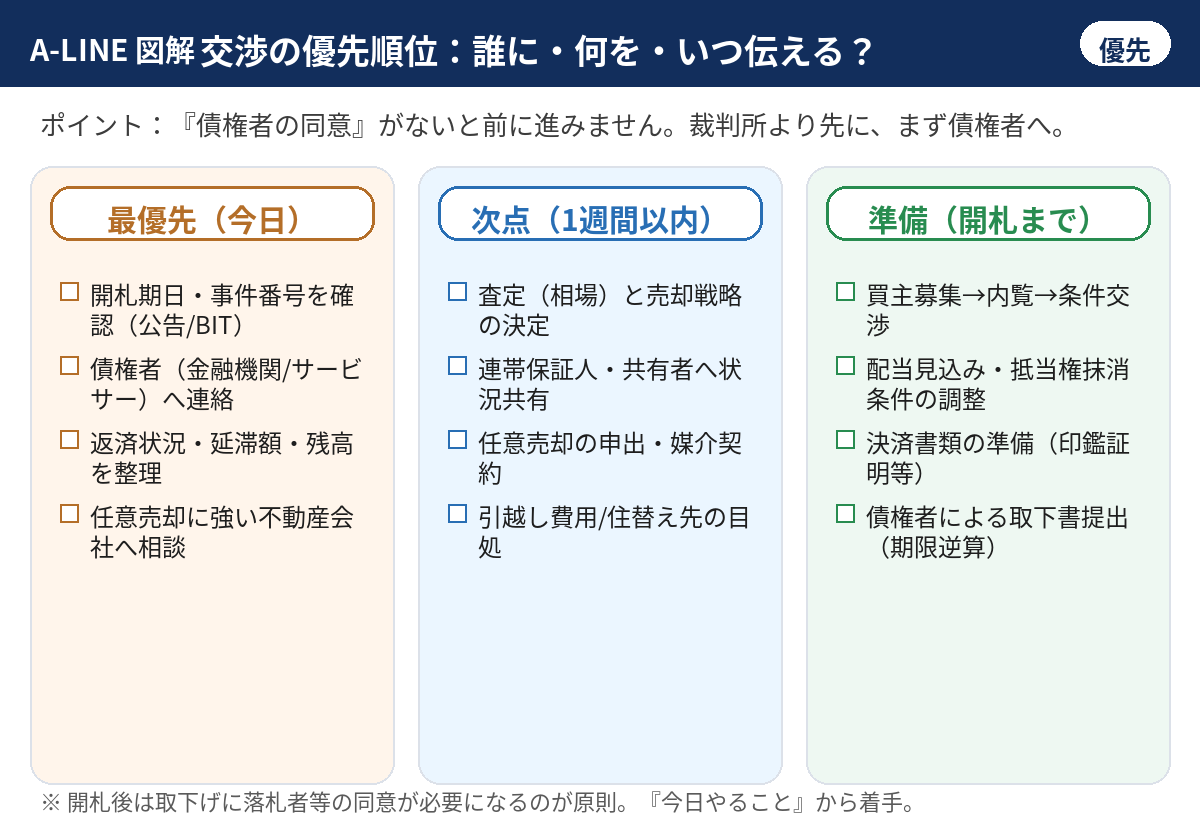 A-LINE 図解 交渉の優先順位：誰に・何を・いつ伝える？

優先

ポイント：『債権者の同意』がないと前に進みません。裁判所より先に、まず債権者へ。

最優先（今日）

☐ 開札期日・事件番号を確認（公告/BIT）

☐ 債権者（金融機関/サービサー）へ連絡

☐ 返済状況・延滞額・残高を整理

☐ 任意売却に強い不動産会社へ相談

次点（1週間以内）

☐ 査定（相場）と売却戦略の決定

☐ 連帯保証人・共有者へ状況共有

☐ 任意売却の申出・媒介契約

☐ 引越し費用/住替え先の目処

準備（開札まで）

☐ 買主募集→内覧→条件交渉

☐ 配当見込み・抵当権抹消条件の調整

☐ 決済書類の準備（印鑑証明等）

☐ 債権者による取下書提出（期限逆算）

※ 開札後は取下げに落札者等の同意が必要になるのが原則。『今日やること』から着手。